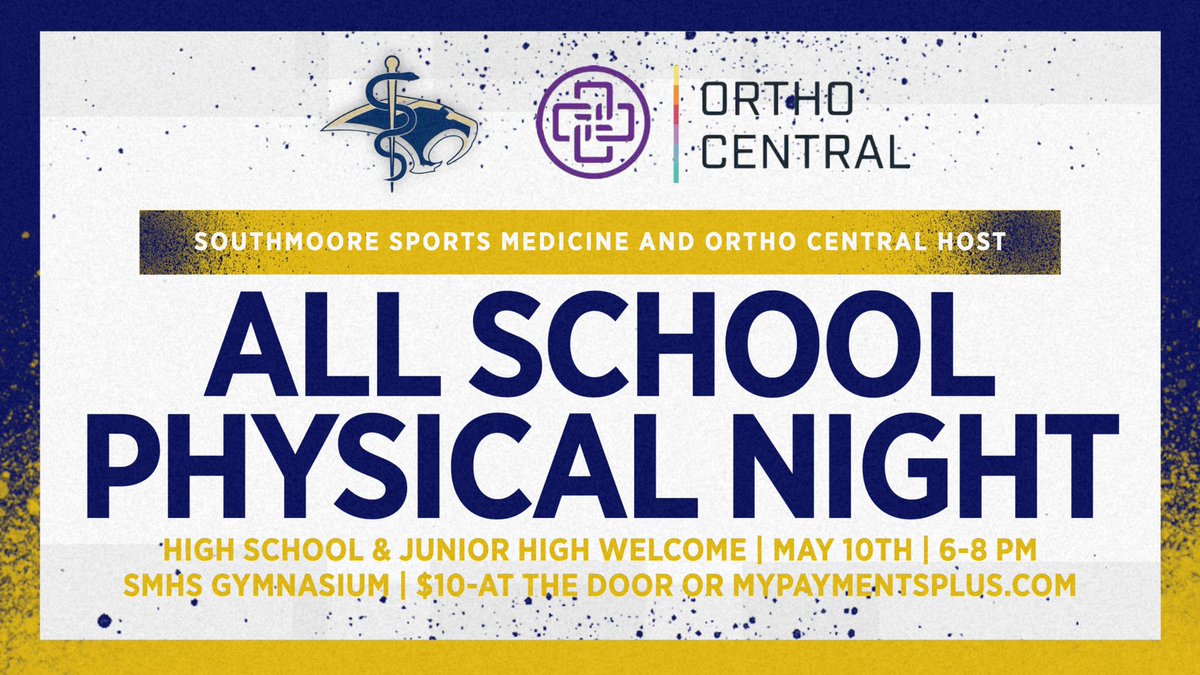 ORTHO CENTRAL

SOUTHMOORE SPORTS MEDICINE AND ORTHO CENTRAL HOST

ALL SCHOOL PHYSICAL NIGHT

HIGH SCHOOL & JUNIOR HIGH WELCOME | MAY 10TH | 6-8 PM
SMHS GYMNASIUM | $10-AT THE DOOR OR MYPAYMENTSPLUS.COM